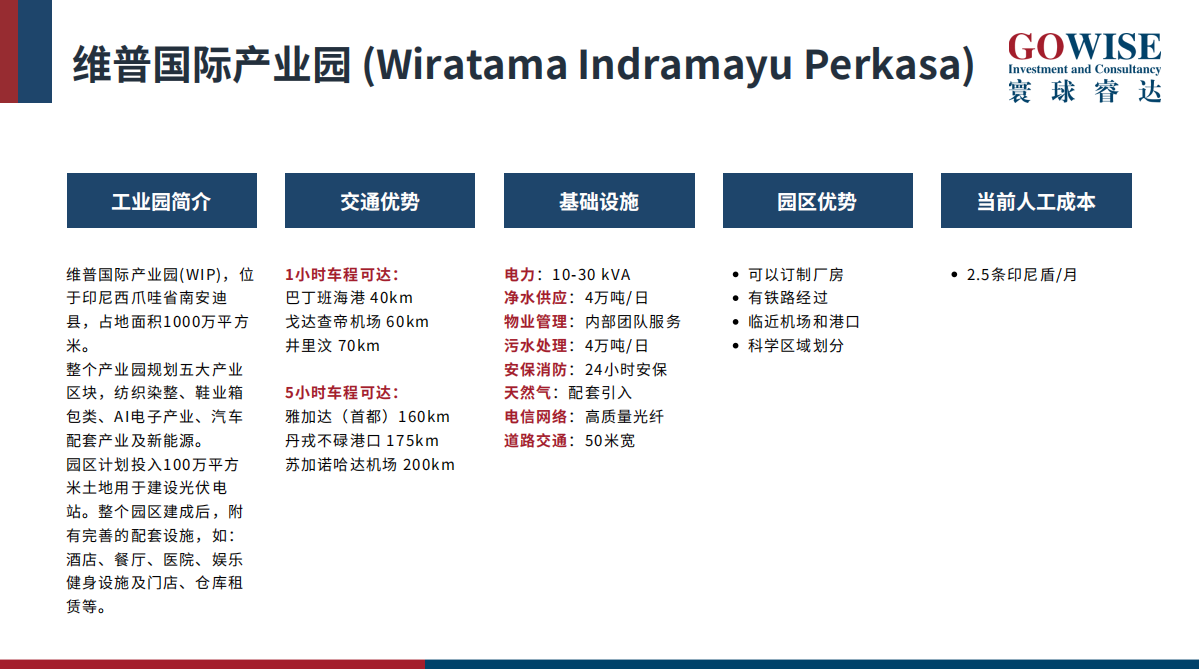 维普国际产业园 (Wiratama Indramayu Perkasa)

GOWISE
Investment and Consultancy
寰球睿达

工业园简介

维普国际产业园(WIP)，位于印尼西爪哇省南安迪县，占地面积1000万平方米。
整个产业园规划五大产业区块，纺织染整、鞋业箱包类、AI电子产业、汽车配套产业及新能源。
园区计划投入100万平方米土地用于建设光伏电站。整个园区建成后，附有完善的配套设施，如：酒店、餐厅、医院、娱乐健身设施及门店、仓库租赁等。

交通优势

1小时车程可达：
巴丁班海港 40km
戈达查帝机场 60km
井里汶 70km

5小时车程可达：
雅加达（首都）160km
丹戎不碌港口 175km
苏加诺哈达机场 200km

基础设施

电力：10-30 kVA
净水供应：4万吨/日
物业管理：内部团队服务
污水处理：4万吨/日
安保消防：24小时安保
天然气：配套引入
电信网络：高质量光纤
道路交通：50米宽

园区优势

• 可以订制厂房
• 有铁路经过
• 临近机场和港口
• 科学区域划分

当前人工成本

• 2.5条印尼盾/月